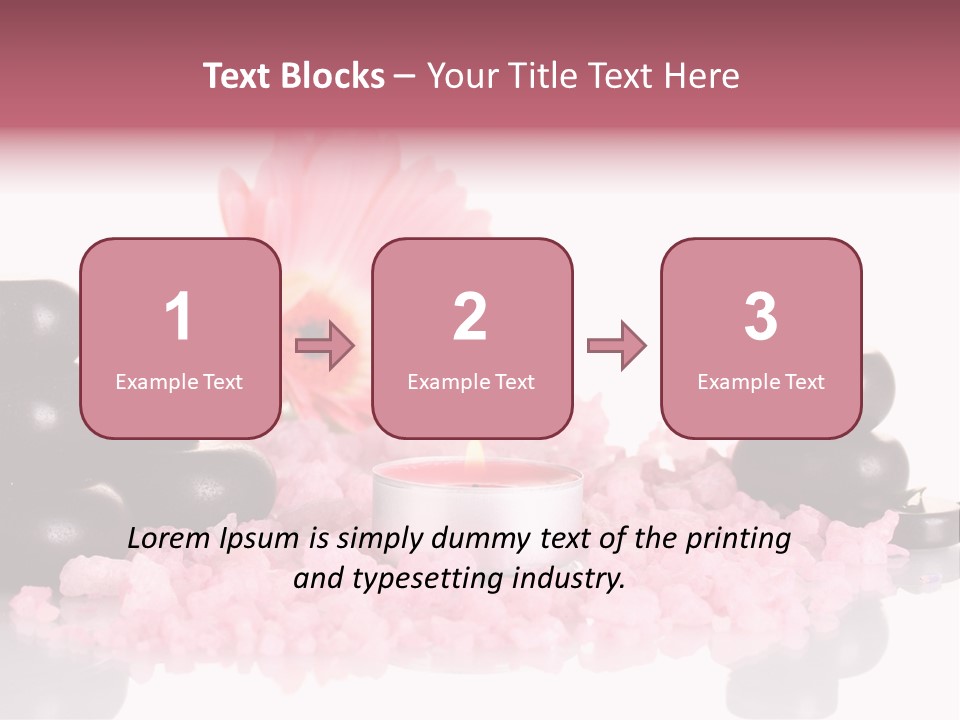 Text Blocks – Your Title Text Here

1
Example Text

2
Example Text

3
Example Text

Lorem Ipsum is simply dummy text of the printing and typesetting industry.